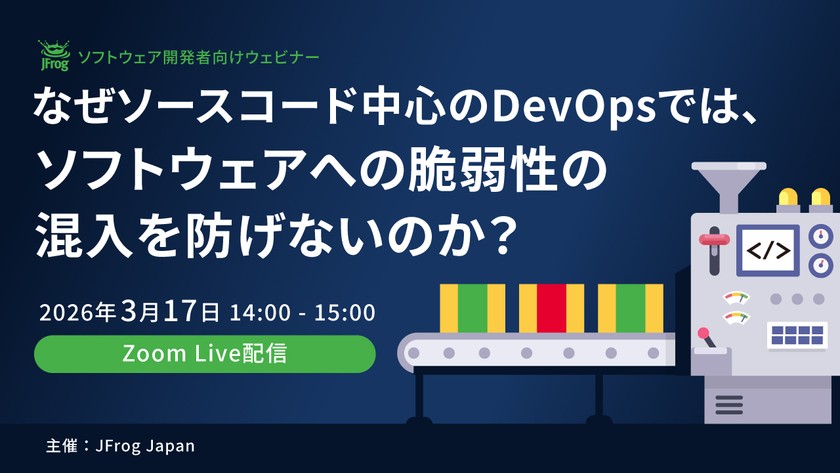 JFrog ソフトウェア開発者向けウェビナー

なぜソースコード中心のDevOpsでは、ソフトウェアへの脆弱性の混入を防げないのか？

2026年3月17日 14:00 - 15:00

Zoom Live配信

</>

主催：JFrog Japan